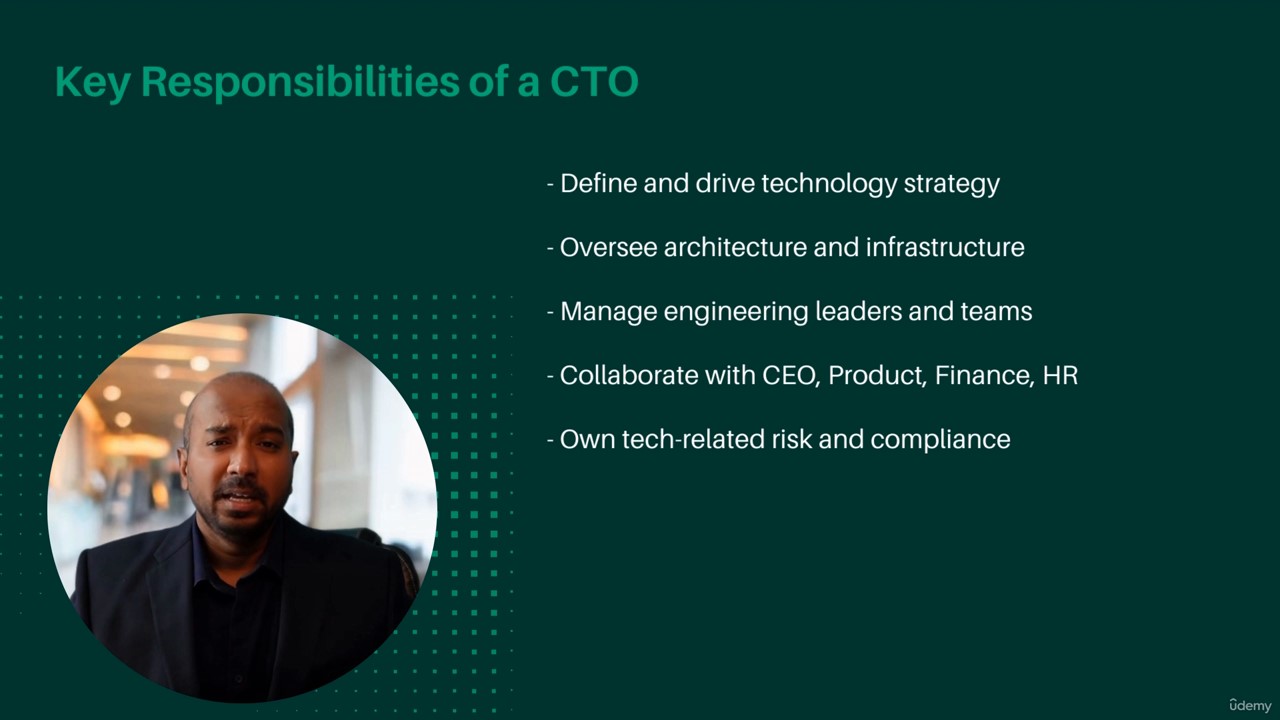 Key Responsibilities of a CTO

- Define and drive technology strategy

- Oversee architecture and infrastructure

- Manage engineering leaders and teams

- Collaborate with CEO, Product, Finance, HR

- Own tech-related risk and compliance

ûdemy